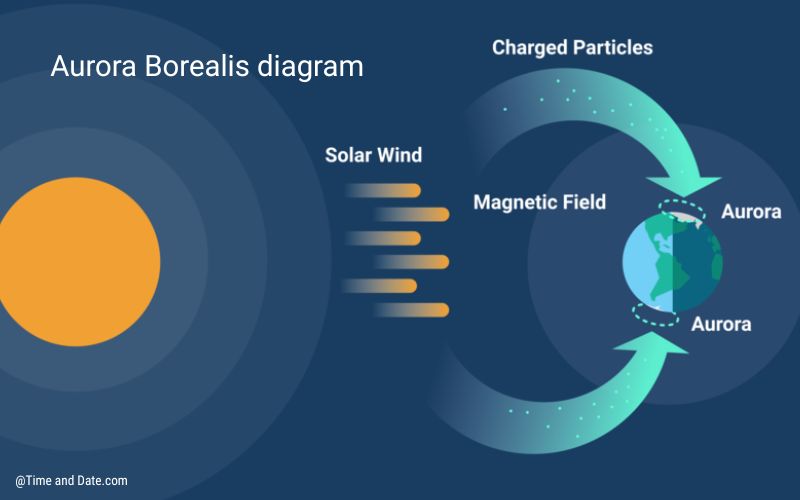 Aurora Borealis diagram

Charged Particles

Solar Wind

Magnetic Field

Aurora

Aurora

@Time and Date.com